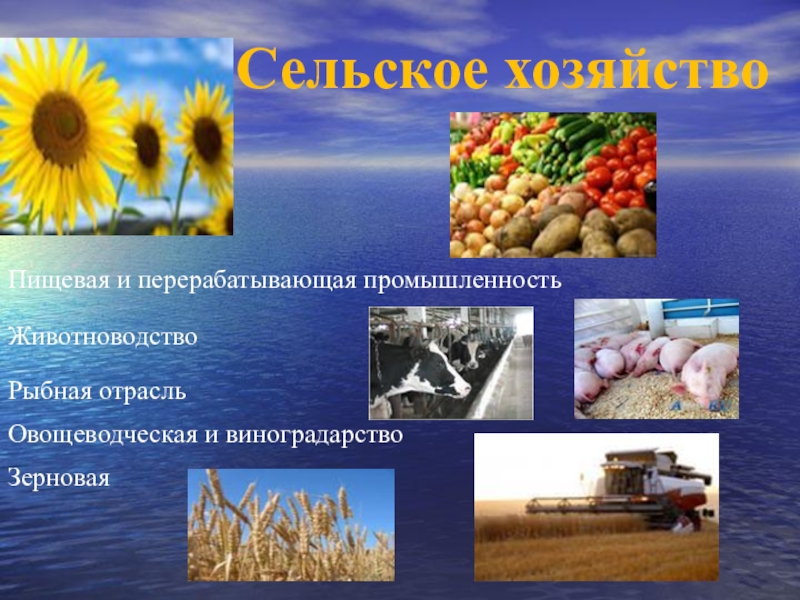 Сельское хозяйство

Пищевая и перерабатывающая промышленность

Животноводство

Рыбная отрасль

Овощеводческая и виноградарство

Зерновая